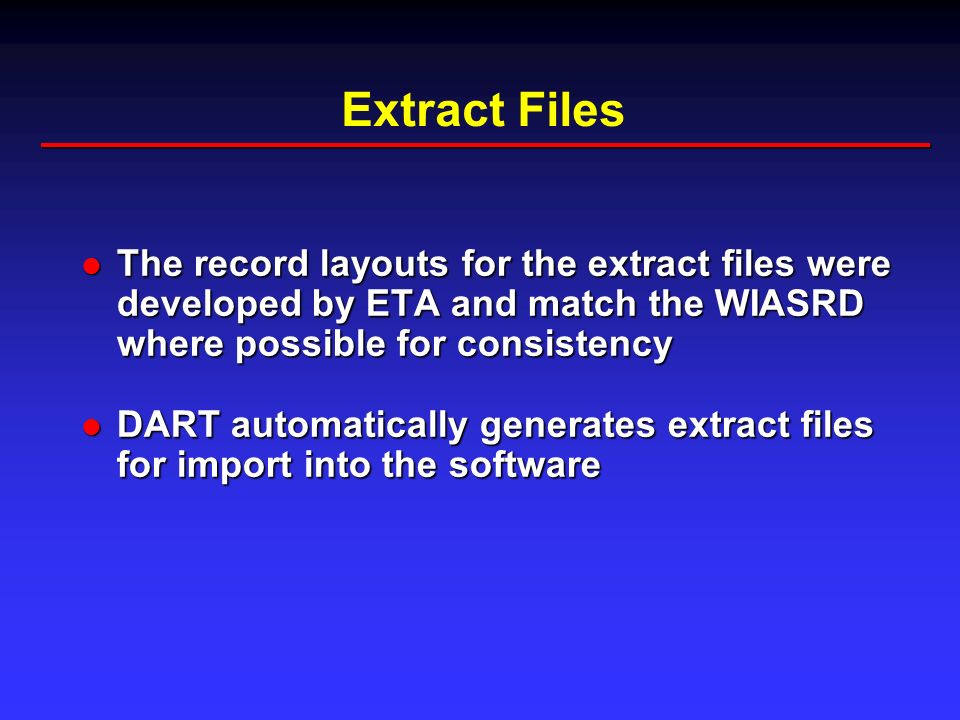 Extract Files

- The record layouts for the extract files were developed by ETA and match the WIASRD where possible for consistency

- DART automatically generates extract files for import into the software